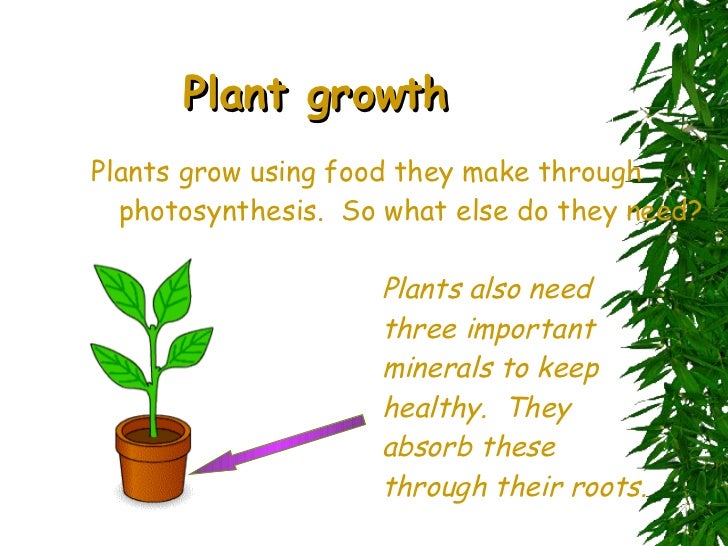 Plant growth

Plants grow using food they make through photosynthesis. So what else do they need?

Plants also need three important minerals to keep healthy. They absorb these through their roots.